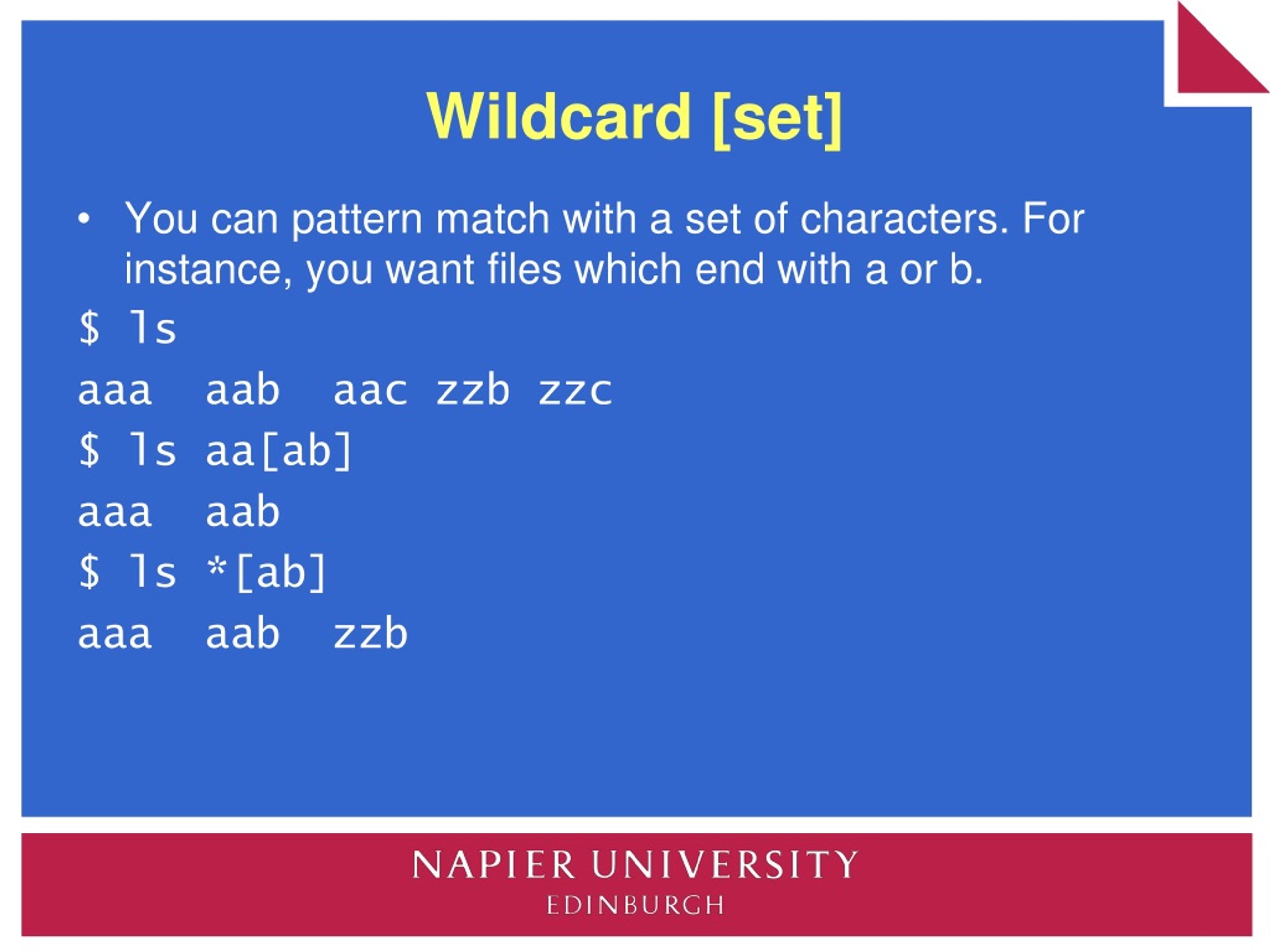 Wildcard [set]

• You can pattern match with a set of characters. For instance, you want files which end with a or b.

$ ls

aaa aab aac zzb zzc

$ ls aa[ab]

aaa aab

$ ls *[ab]

aaa aab zzb

NAPIER UNIVERSITY
EDINBURGH